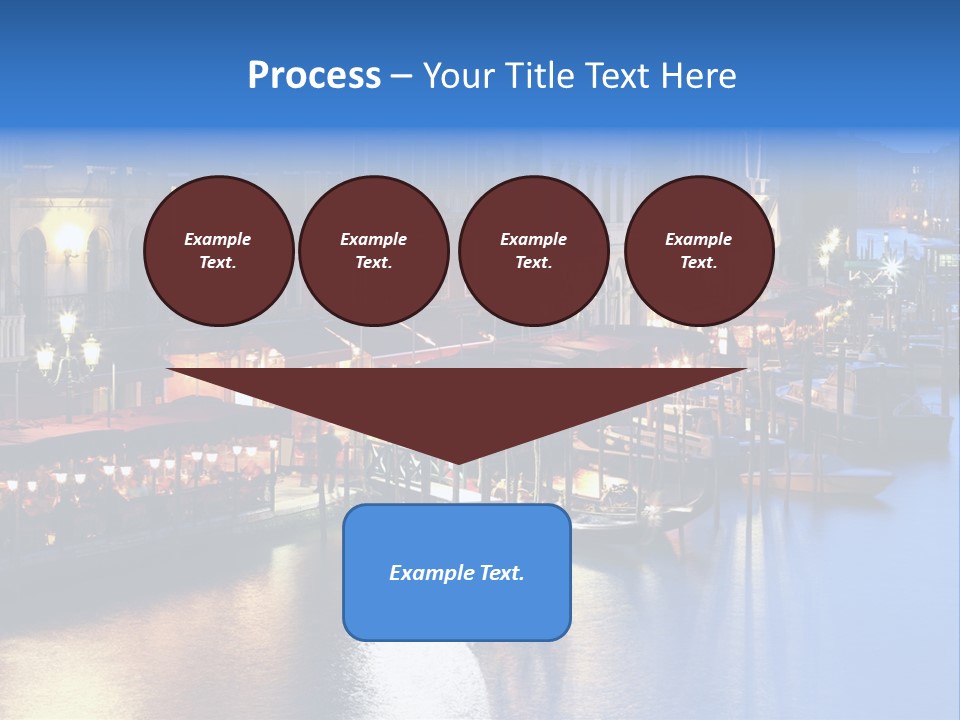 Process – Your Title Text Here

Example Text.

Example Text.

Example Text.

Example Text.

Example Text.